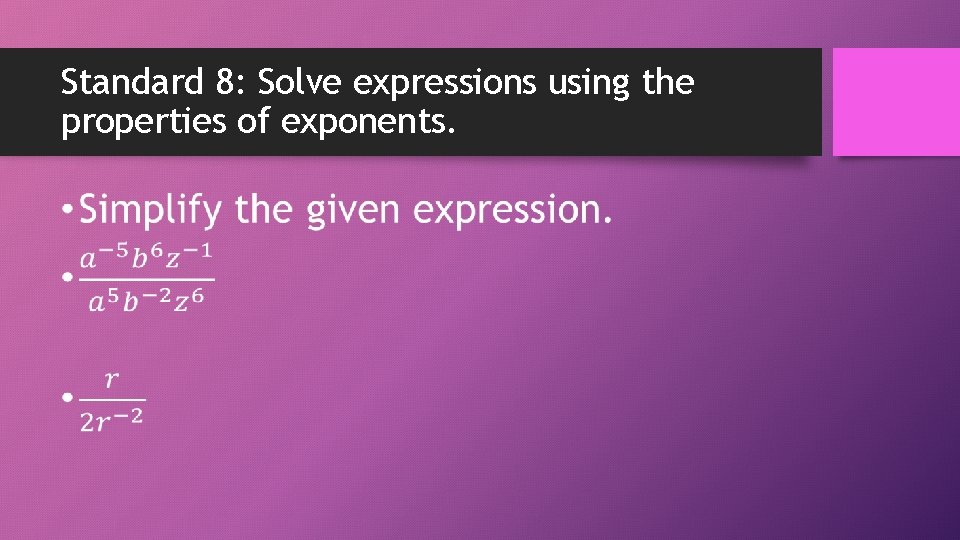 Standard 8: Solve expressions using the properties of exponents.

• Simplify the given expression.

• $\frac{a^{-5}b^{6}z^{-1}}{a^{5}b^{-2}z^{6}}$

• $\frac{r}{2r^{-2}}$